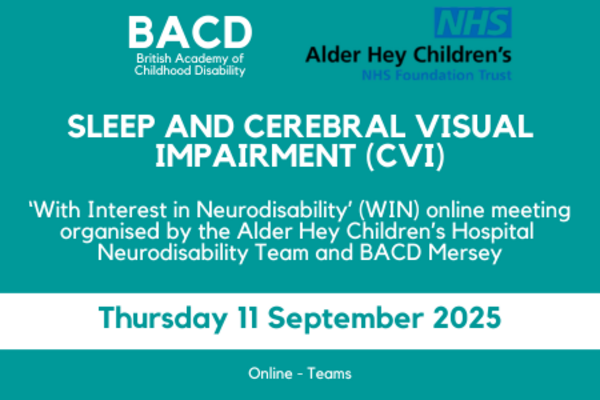 BACD
British Academy of Childhood Disability

NHS
Alder Hey Children's
NHS Foundation Trust

SLEEP AND CEREBRAL VISUAL IMPAIRMENT (CVI)

'With Interest in Neurodisability' (WIN) online meeting organised by the Alder Hey Children's Hospital Neurodisability Team and BACD Mersey

Thursday 11 September 2025

Online - Teams